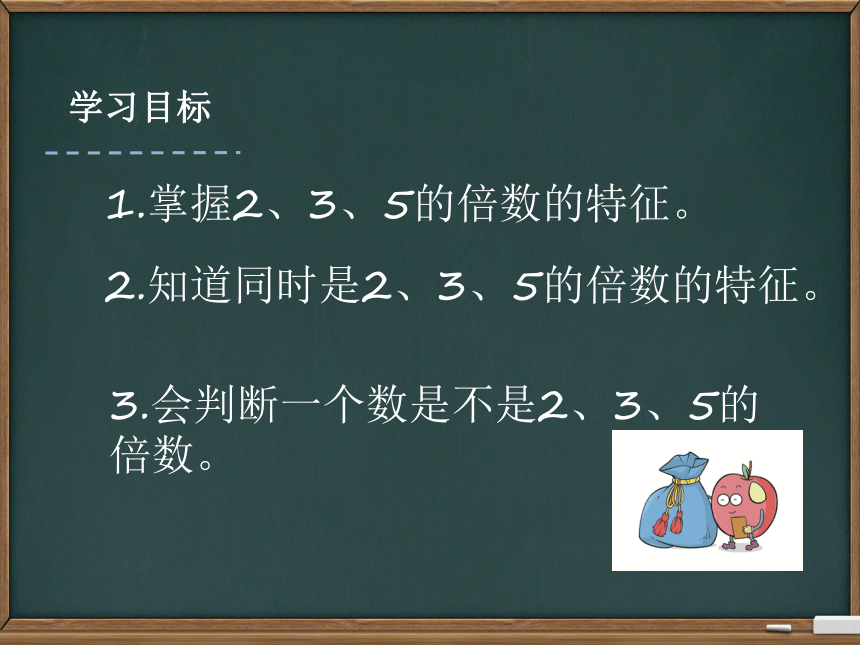 学习目标

1.掌握2、3、5的倍数的特征。

2.知道同时是2、3、5的倍数的特征。

3.会判断一个数是不是2、3、5的倍数。